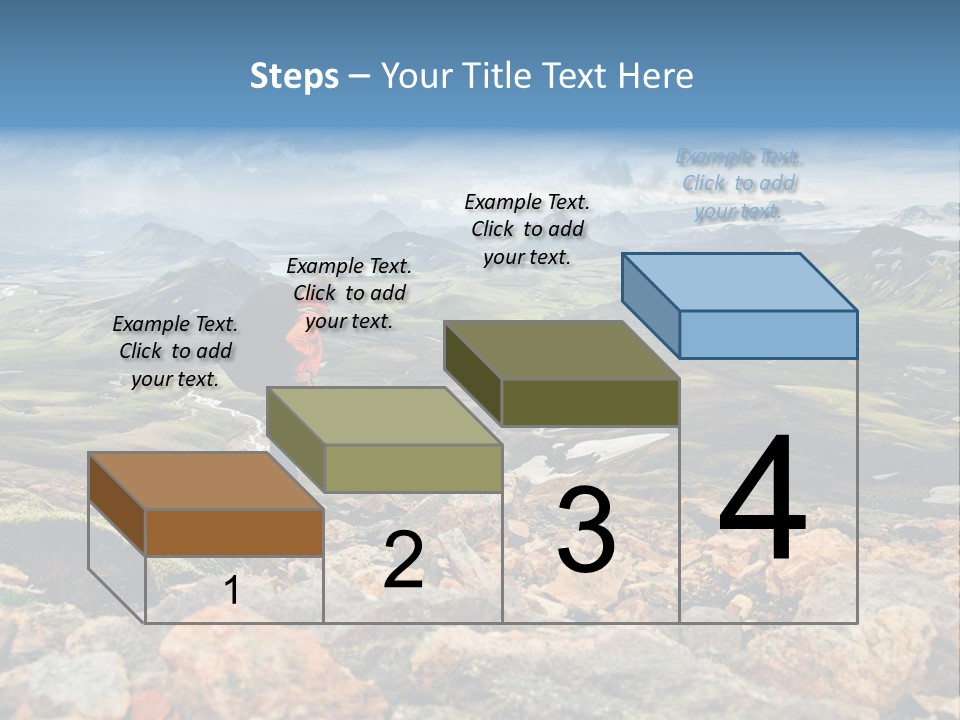 Steps – Your Title Text Here

Example Text. Click to add your text.

Example Text. Click to add your text.

Example Text. Click to add your text.

Example Text. Click to add your text.

1

2

3

4